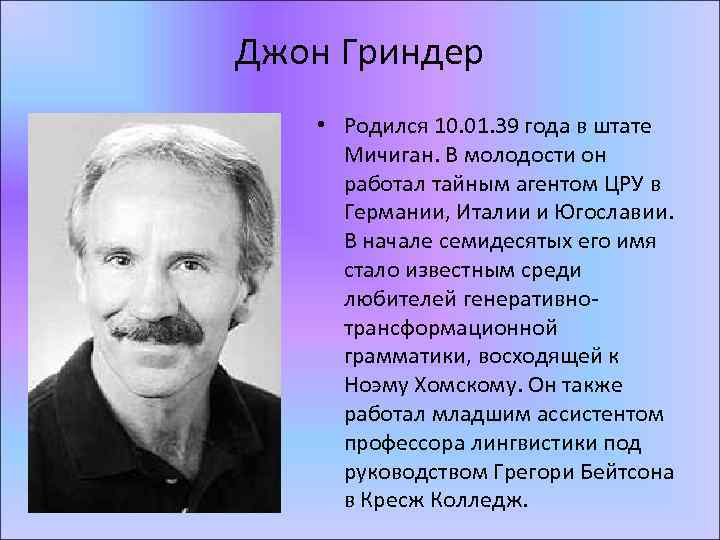 Джон Гриндер

• Родился 10.01.39 года в штате Мичиган. В молодости он работал тайным агентом ЦРУ в Германии, Италии и Югославии. В начале семидесятых его имя стало известным среди любителей генеративно-трансформационной грамматики, восходящей к Ноэму Хомскому. Он также работал младшим ассистентом профессора лингвистики под руководством Грегори Бейтсона в Кресж Колледж.